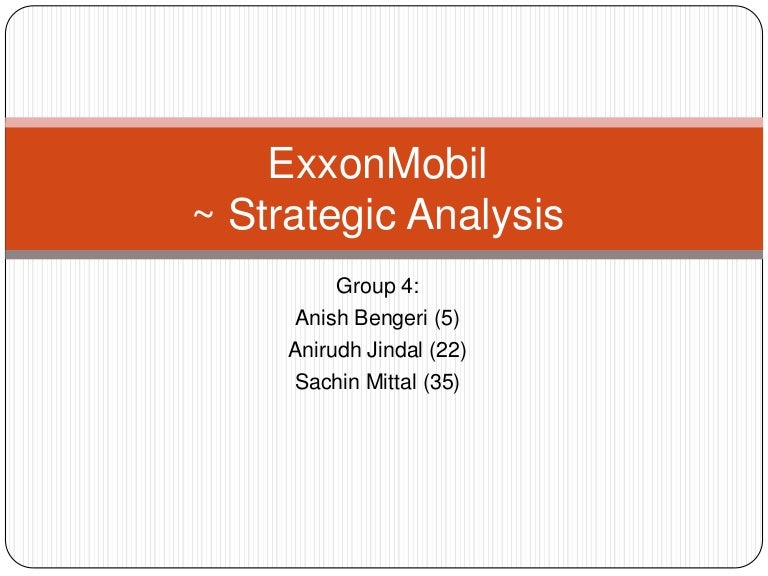 ExxonMobil
~ Strategic Analysis

Group 4:
Anish Bengeri (5)
Anirudh Jindal (22)
Sachin Mittal (35)